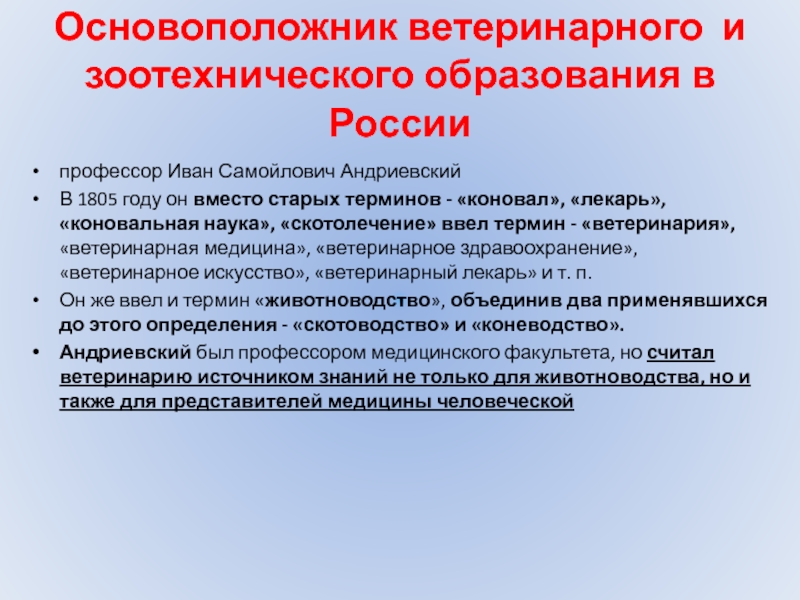 Основоположник ветеринарного и зоотехнического образования в России

• профессор Иван Самойлович Андриевский
• В 1805 году он вместо старых терминов - «коновал», «лекарь», «коновальная наука», «скотолечение» ввел термин - «ветеринария», «ветеринарная медицина», «ветеринарное здравоохранение», «ветеринарное искусство», «ветеринарный лекарь» и т. п.
• Он же ввел и термин «животноводство», объединив два применявшихся до этого определения - «скотоводство» и «коневодство».
• Андриевский был профессором медицинского факультета, но считал ветеринарию источником знаний не только для животноводства, но и также для представителей медицины человеческой